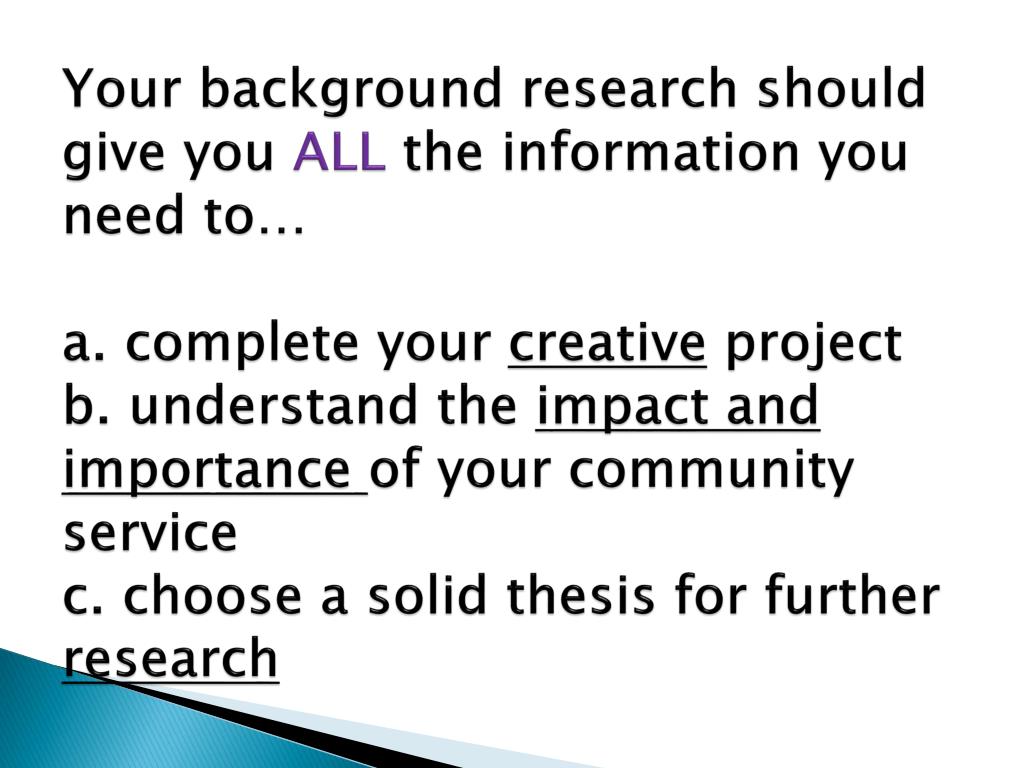 Your background research should give you ALL the information you need to…

a. complete your creative project
b. understand the impact and importance of your community service
c. choose a solid thesis for further research